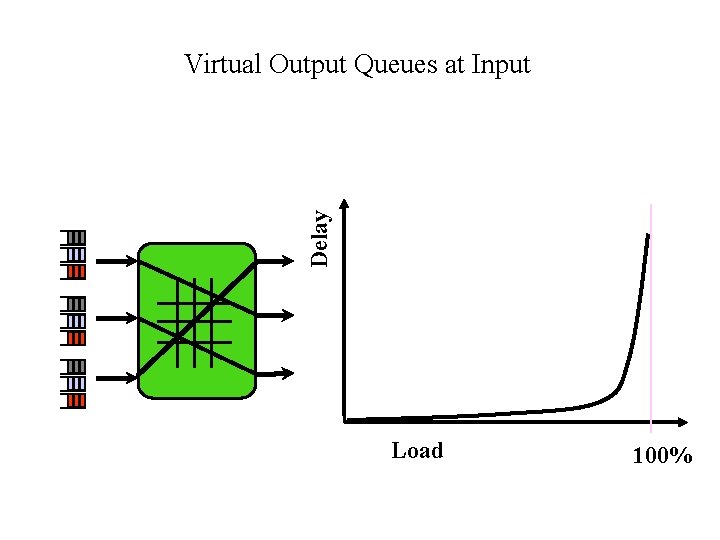 Virtual Output Queues at Input

Delay

Load

100%